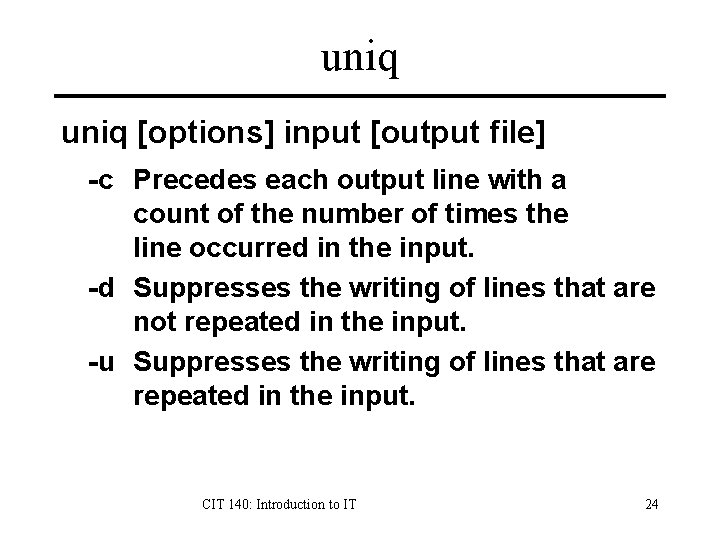 uniq

uniq [options] input [output file]

-c Precedes each output line with a count of the number of times the line occurred in the input.

-d Suppresses the writing of lines that are not repeated in the input.

-u Suppresses the writing of lines that are repeated in the input.

CIT 140: Introduction to IT

24